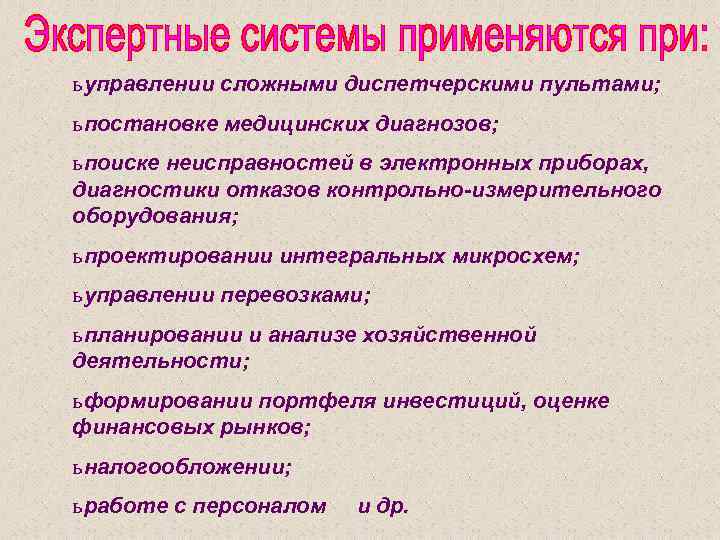 Экспертные системы применяются при:

ьуправлении сложными диспетчерскими пультами;

ьпостановке медицинских диагнозов;

ьпоиске неисправностей в электронных приборах, диагностики отказов контрольно-измерительного оборудования;

ьпроектировании интегральных микросхем;

ьуправлении перевозками;

ьпланировании и анализе хозяйственной деятельности;

ьформировании портфеля инвестиций, оценке финансовых рынков;

ьналогообложении;

ьработе с персоналом и др.